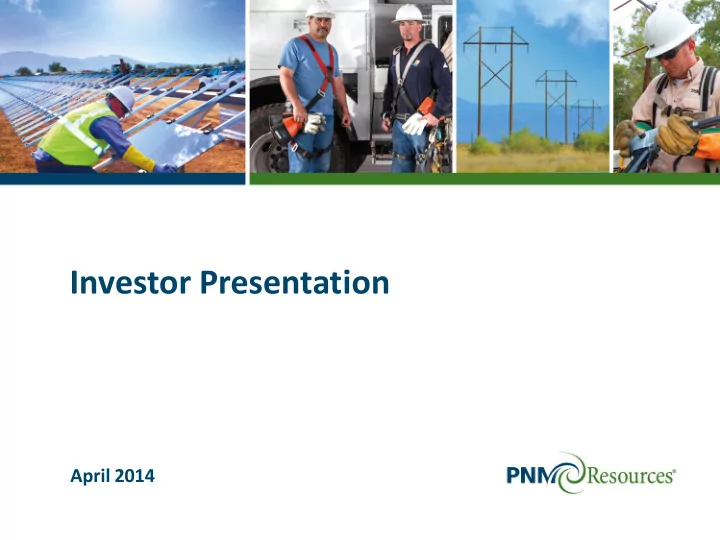 Investor Presentation

April 2014

PNM Resources®